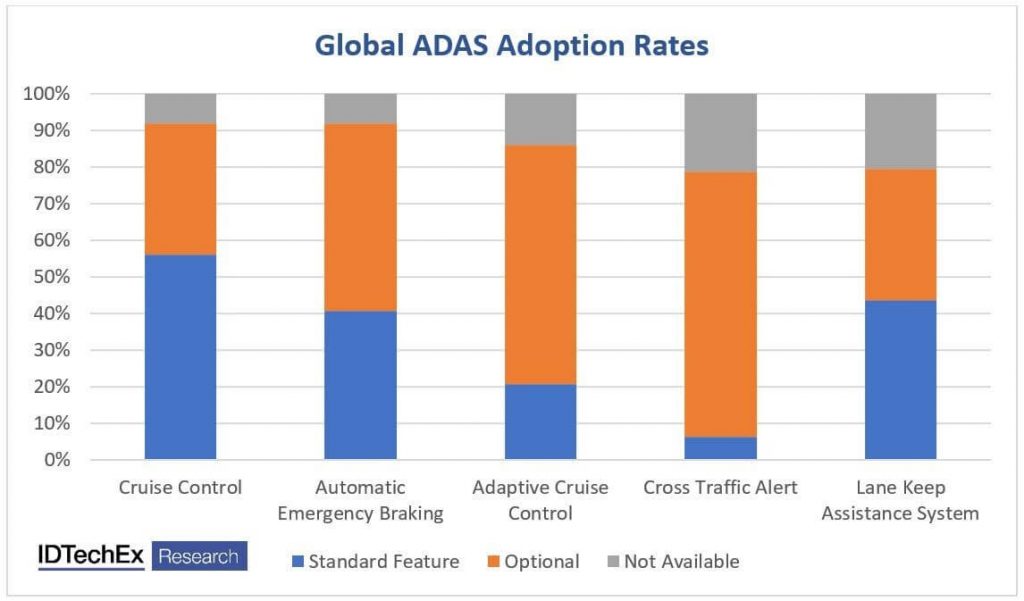 Global ADAS Adoption Rates

100%
90%
80%
70%
60%
50%
40%
30%
20%
10%
0%

Cruise Control
Automatic Emergency Braking
Adaptive Cruise Control
Cross Traffic Alert
Lane Keep Assistance System

IDTechEx Research

Standard Feature
Optional
Not Available